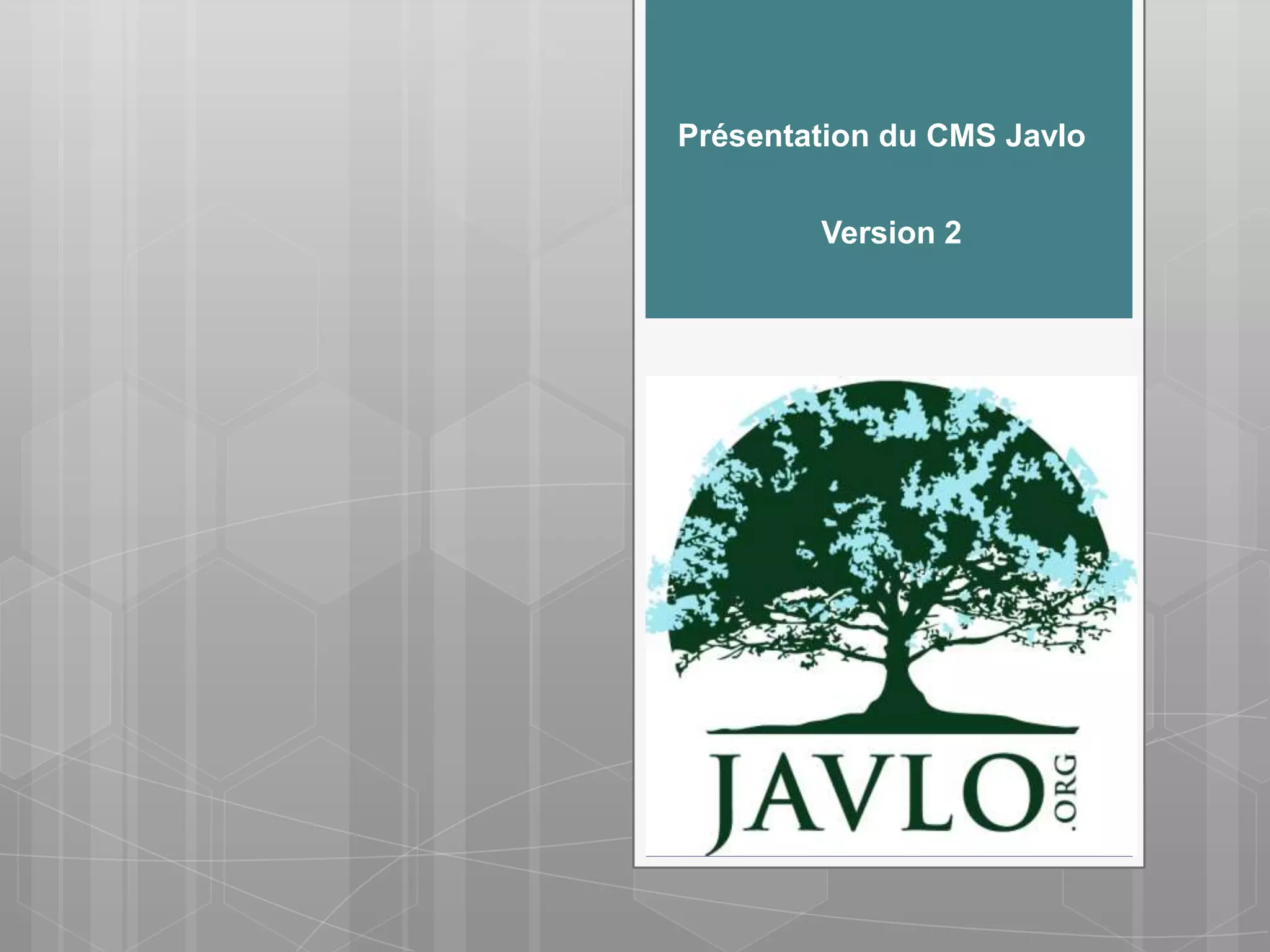 Présentation du CMS Javlo

Version 2

JAVLO .ORG